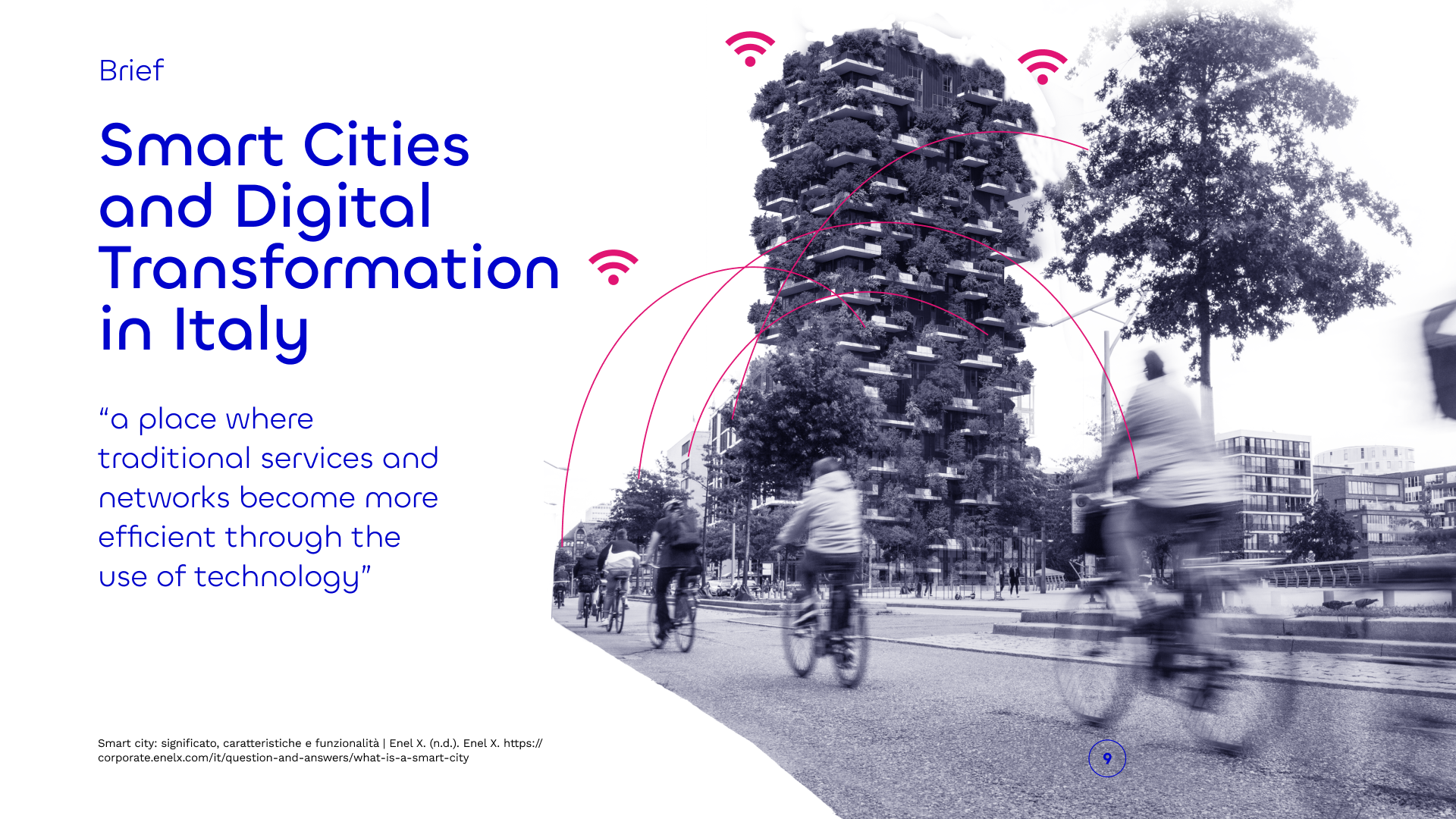 Brief

Smart Cities and Digital Transformation in Italy

“a place where traditional services and networks become more efficient through the use of technology”

Smart city: significato, caratteristiche e funzionalità | Enel X. (n.d.). Enel X. https://corporate.enelx.com/it/question-and-answers/what-is-a-smart-city

9